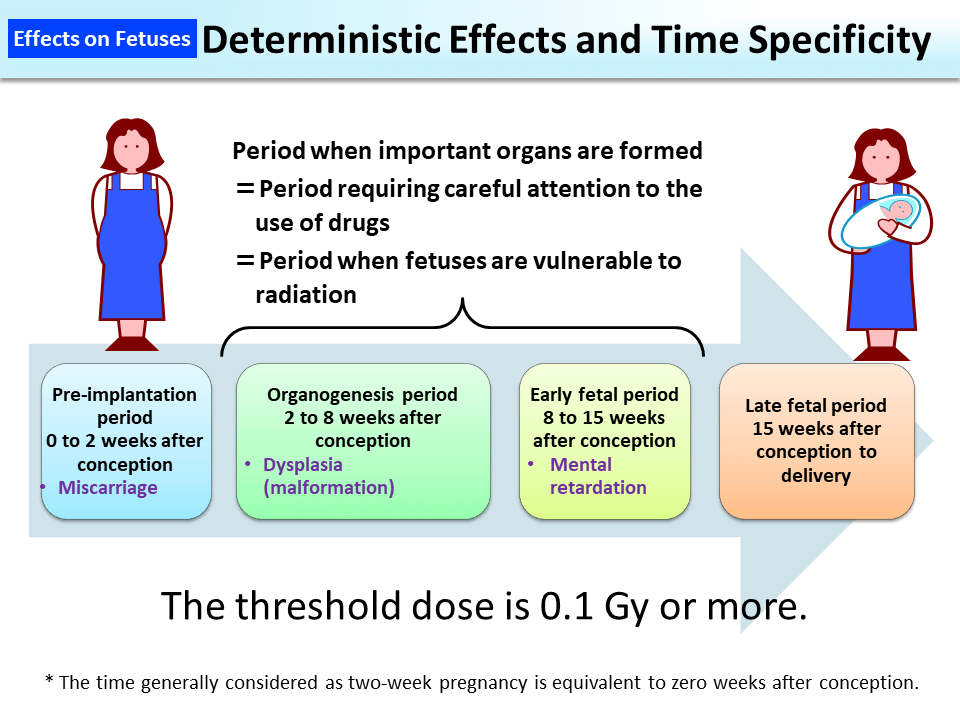 Effects on Fetuses Deterministic Effects and Time Specificity

Period when important organs are formed
＝Period requiring careful attention to the use of drugs
＝Period when fetuses are vulnerable to radiation

Pre-implantation period
0 to 2 weeks after conception
• Miscarriage

Organogenesis period
2 to 8 weeks after conception
• Dysplasia (malformation)

Early fetal period
8 to 15 weeks after conception
• Mental retardation

Late fetal period
15 weeks after conception to delivery

The threshold dose is 0.1 Gy or more.

* The time generally considered as two-week pregnancy is equivalent to zero weeks after conception.